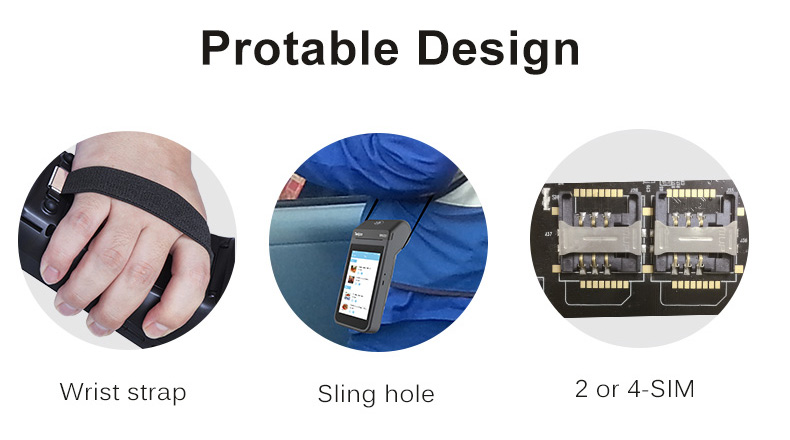 Protable Design

Wrist strap

Sling hole

2 or 4-SIM